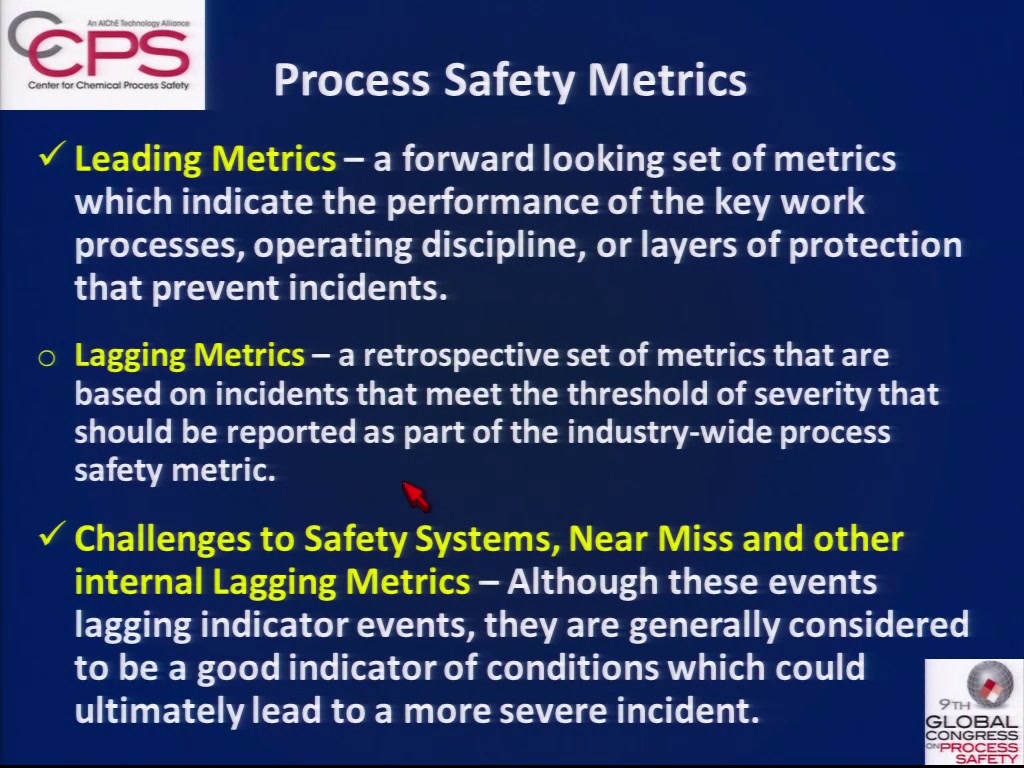 An AIChE Technology Alliance
CCPS
Center for Chemical Process Safety

Process Safety Metrics

✓ Leading Metrics – a forward looking set of metrics which indicate the performance of the key work processes, operating discipline, or layers of protection that prevent incidents.

○ Lagging Metrics – a retrospective set of metrics that are based on incidents that meet the threshold of severity that should be reported as part of the industry-wide process safety metric.

✓ Challenges to Safety Systems, Near Miss and other internal Lagging Metrics – Although these events lagging indicator events, they are generally considered to be a good indicator of conditions which could ultimately lead to a more severe incident.

9TH GLOBAL CONGRESS ON PROCESS SAFETY